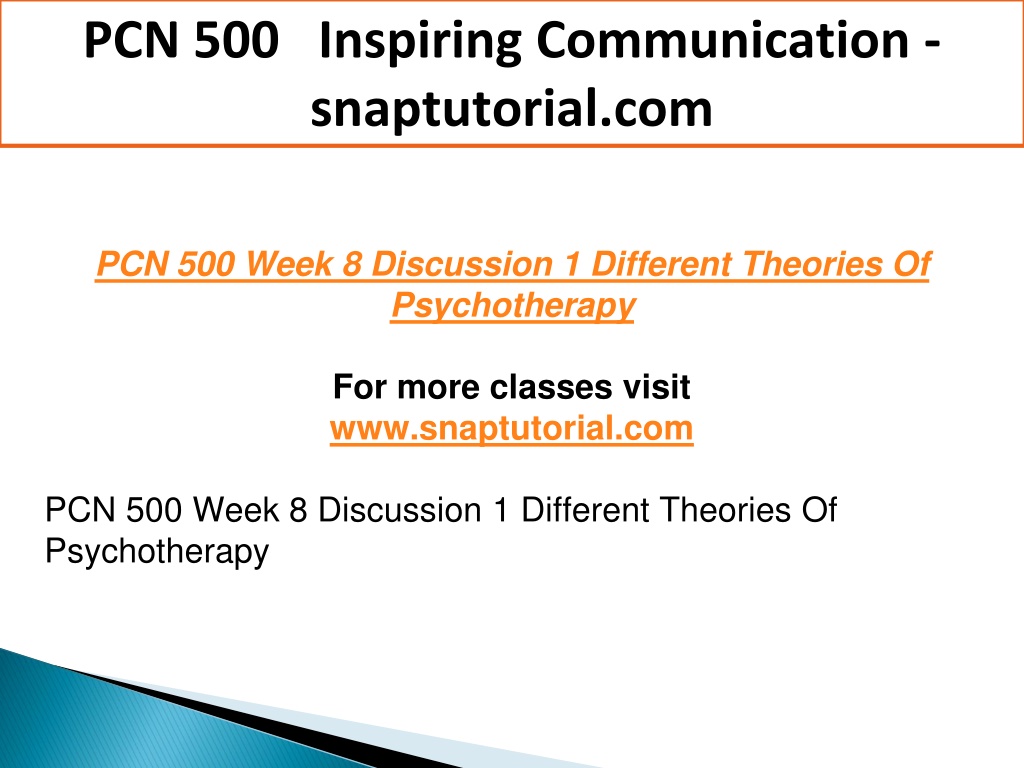 PCN 500 Inspiring Communication - snaptutorial.com

PCN 500 Week 8 Discussion 1 Different Theories Of Psychotherapy

For more classes visit
www.snaptutorial.com

PCN 500 Week 8 Discussion 1 Different Theories Of Psychotherapy